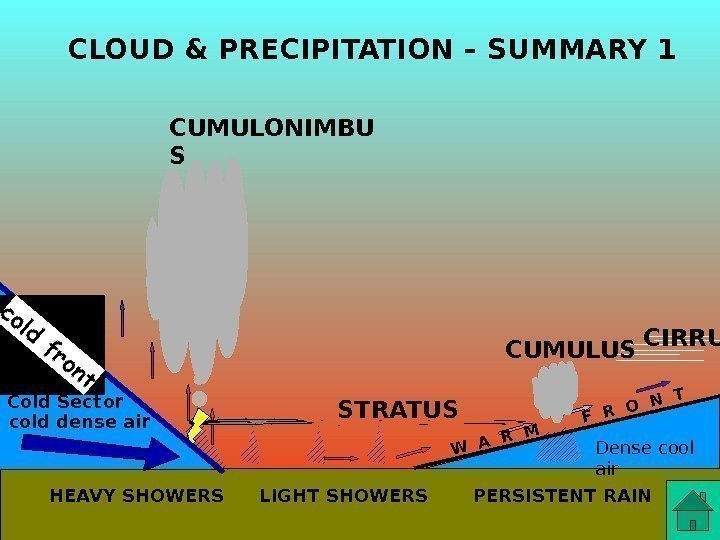 CLOUD & PRECIPITATION – SUMMARY 1

CUMULONIMBU S

cold front

Cold Sector cold dense air

STRATUS

CUMULUS

CIRRU

WARM FRONT

Dense cool air

HEAVY SHOWERS

LIGHT SHOWERS

PERSISTENT RAIN